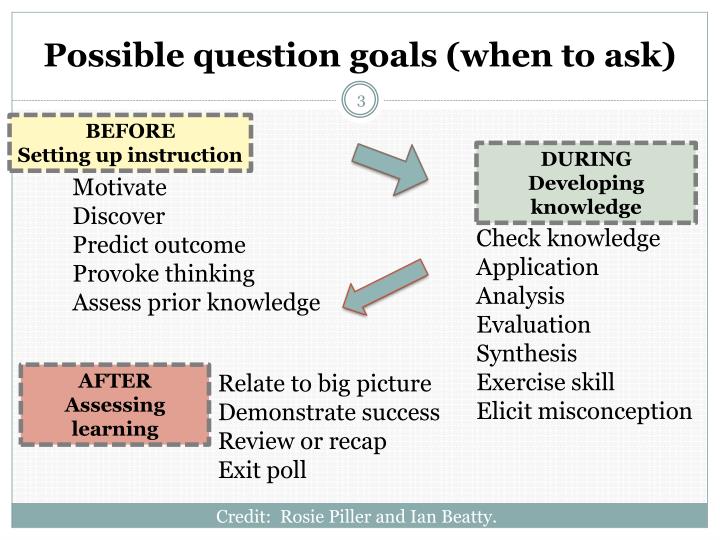 Possible question goals (when to ask)

3

BEFORE
Setting up instruction

Motivate
Discover
Predict outcome
Provoke thinking
Assess prior knowledge

DURING
Developing knowledge

Check knowledge
Application
Analysis
Evaluation
Synthesis
Exercise skill
Elicit misconception

AFTER
Assessing learning

Relate to big picture
Demonstrate success
Review or recap
Exit poll

Credit: Rosie Piller and Ian Beatty.